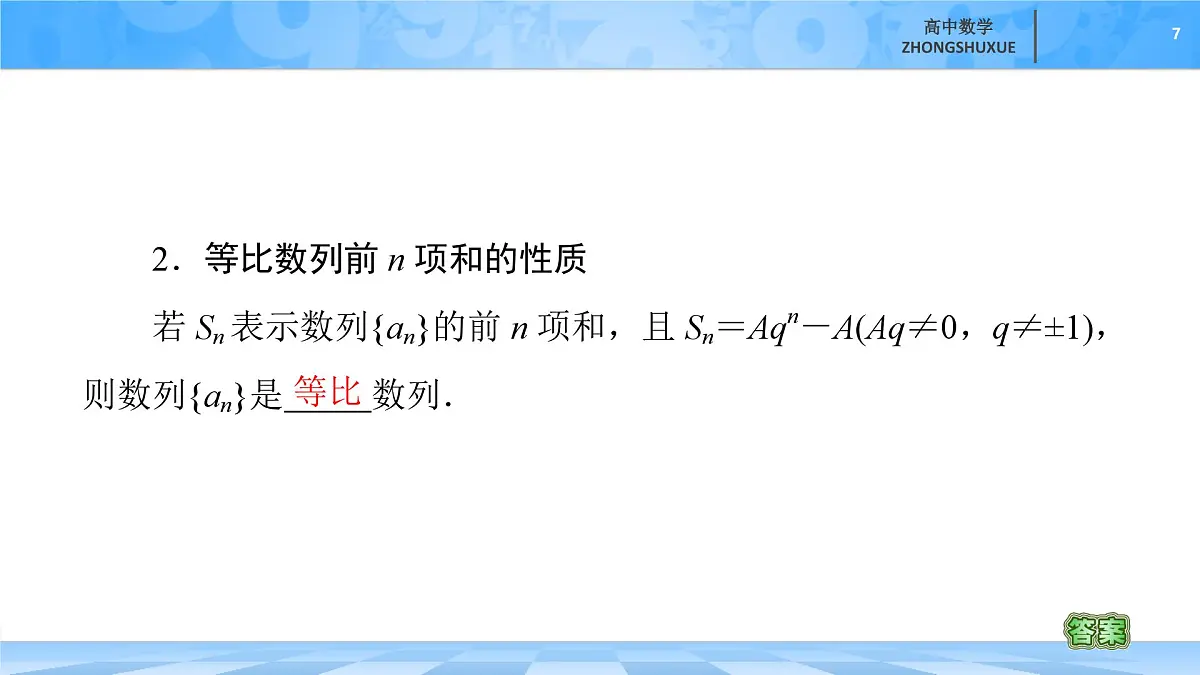 高中数学
ZHONGSHUXUE

7

2．等比数列前 $n$ 项和的性质

若 $S_n$ 表示数列$\{a_n\}$的前 $n$ 项和，且 $S_n=Aq^n-A(Aq\neq 0，q\neq\pm 1)$，则数列$\{a_n\}$是等比数列．

答案